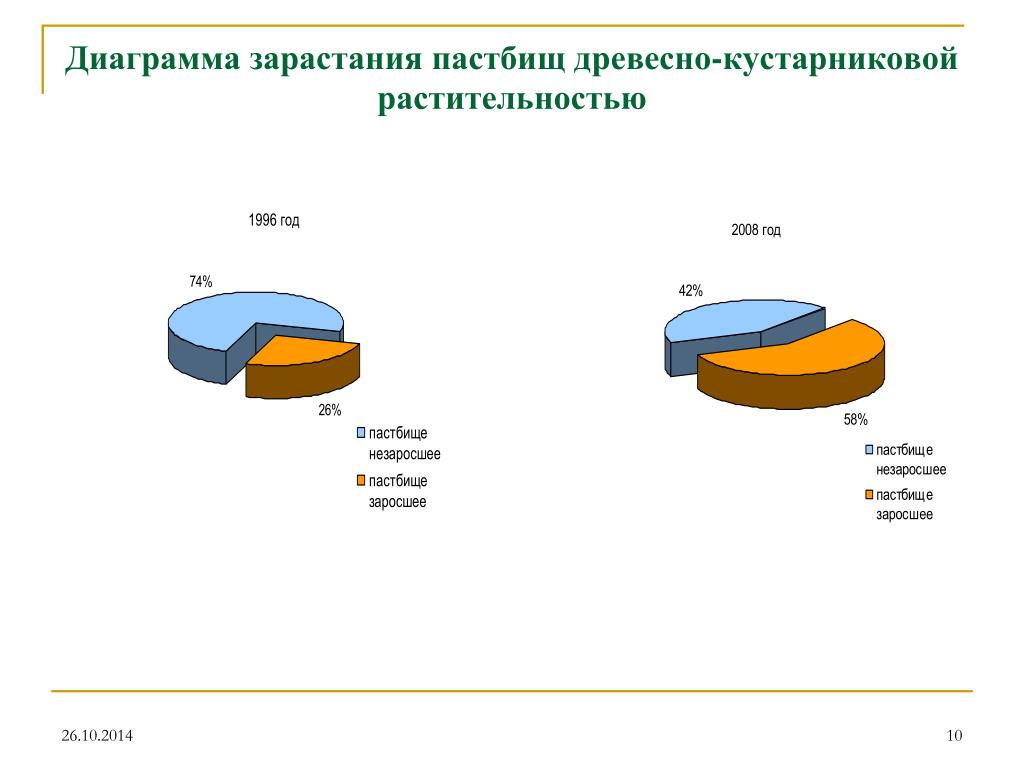 Диаграмма зарастания пастбищ древесно-кустарниковой растительностью

1996 год

74%

26%

пастбище незаросшее

пастбище заросшее

2008 год

42%

58%

пастбище незаросшее

пастбище заросшее

26.10.2014

10